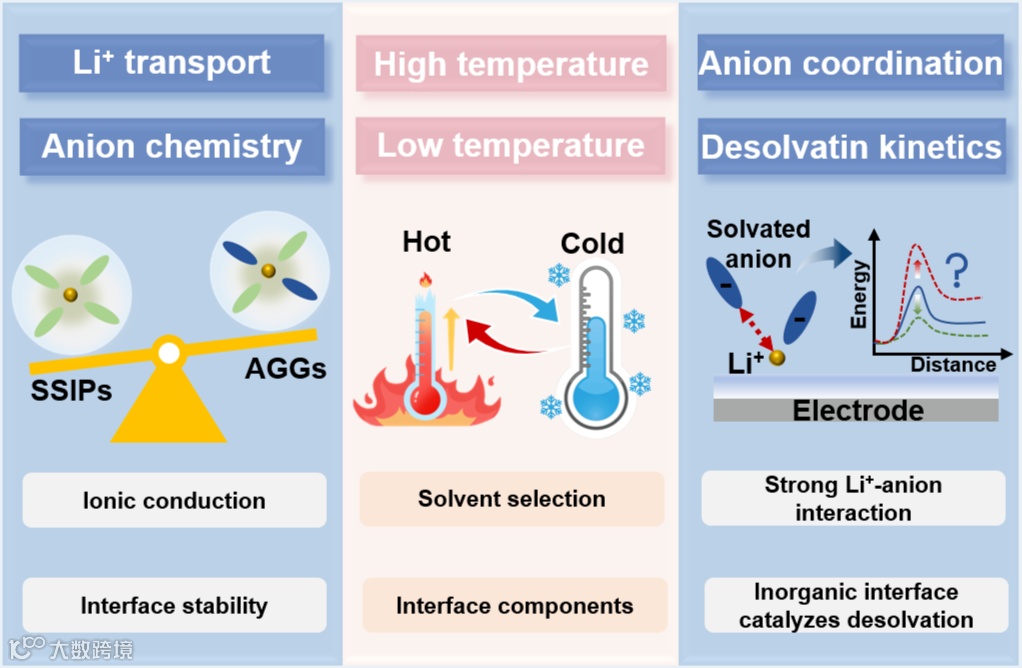 $Li^+$ transport

Anion chemistry

SSIPs

AGGs

Ionic conduction

Interface stability

High temperature

Low temperature

Hot

Cold

Solvent selection

Interface components

Anion coordination

Desolvatin kinetics

Solvated anion

$Li^+$

Energy

Distance

?

Electrode

Strong $Li^+$-anion interaction

Inorganic interface catalyzes desolvation

大数跨境